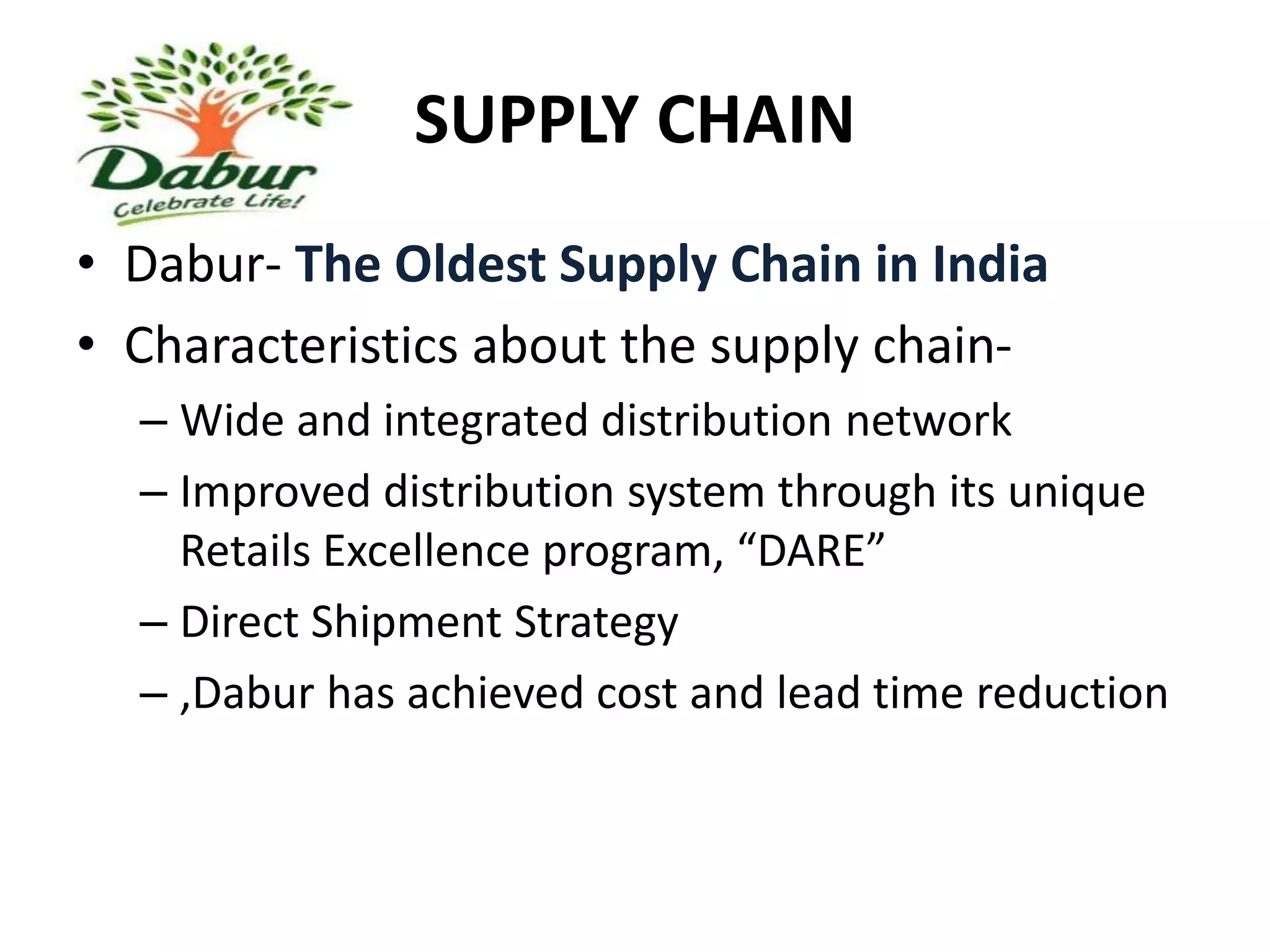 Dabur
Celebrate Life!

SUPPLY CHAIN

• Dabur- The Oldest Supply Chain in India
• Characteristics about the supply chain-
– Wide and integrated distribution network
– Improved distribution system through its unique Retails Excellence program, “DARE”
– Direct Shipment Strategy
– ,Dabur has achieved cost and lead time reduction